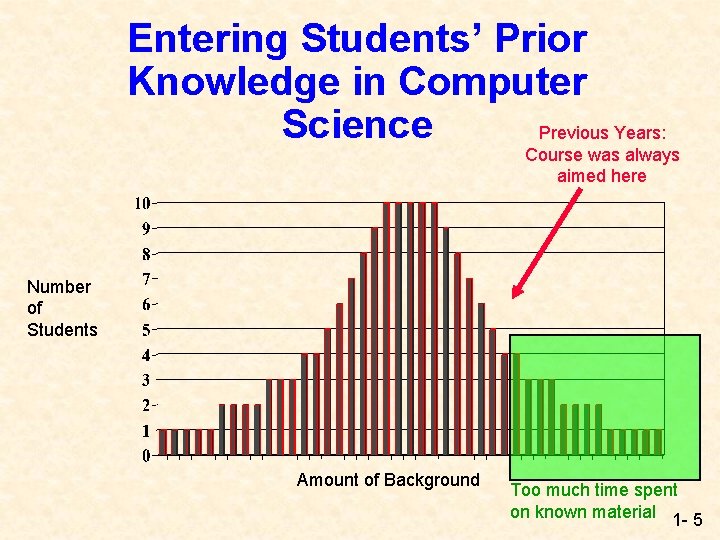 Entering Students' Prior Knowledge in Computer Science

Previous Years: Course was always aimed here

Number of Students

10
9
8
7
6
5
4
3
2
1
0

Amount of Background

Too much time spent on known material

1- 5